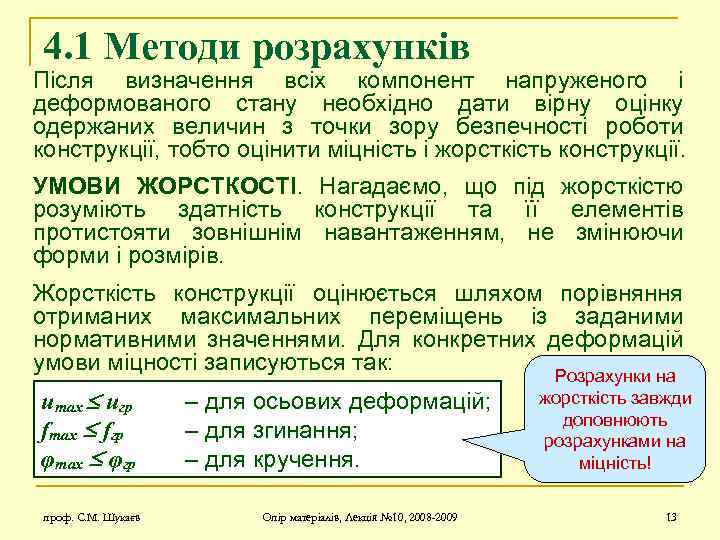 4.1 Методи розрахунків

Після визначення всіх компонент напруженого і деформованого стану необхідно дати вірну оцінку одержаних величин з точки зору безпечності роботи конструкції, тобто оцінити міцність і жорсткість конструкції.

УМОВИ ЖОРСТКОСТІ. Нагадаємо, що під жорсткістю розуміють здатність конструкції та її елементів протистояти зовнішнім навантаженням, не змінюючи форми і розмірів.

Жорсткість конструкції оцінюється шляхом порівняння отриманих максимальних переміщень із заданими нормативними значеннями. Для конкретних деформацій умови міцності записуються так:

$u_{max} \leq u_{гр}$ – для осьових деформацій;
$f_{max} \leq f_{гр}$ – для згинання;
$\varphi_{max} \leq \varphi_{гр}$ – для кручення.

Розрахунки на жорсткість завжди доповнюють розрахунками на міцність!

проф. С.М. Шукаєв

Опір матеріалів, Лекція №10, 2008-2009

13